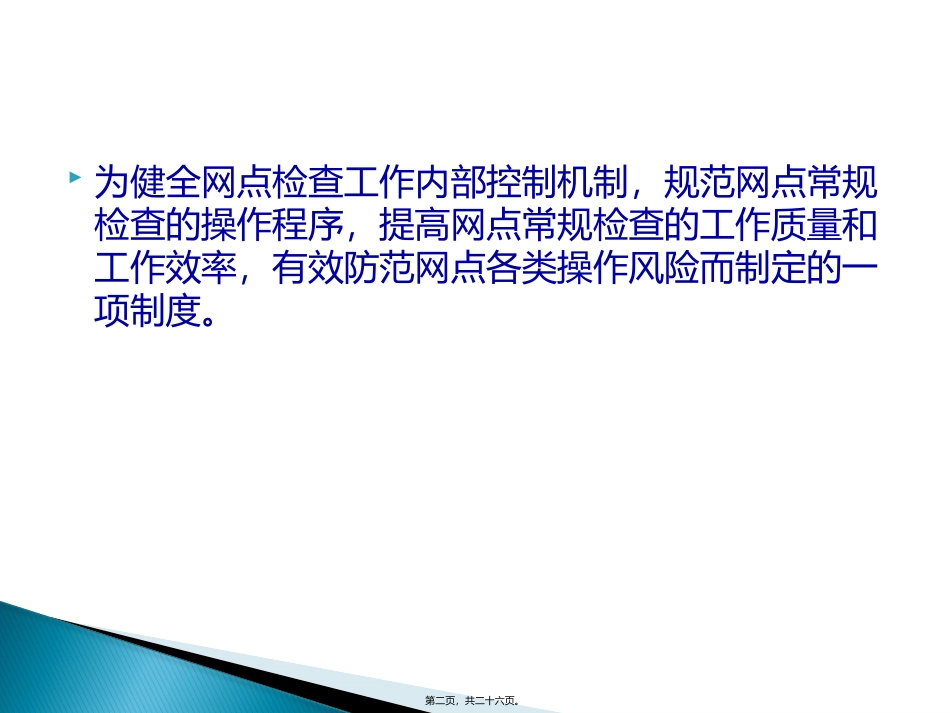 为健全网点检查工作内部控制机制，规范网点常规检查的操作程序，提高网点常规检查的工作质量和工作效率，有效防范网点各类操作风险而制定的一项制度。

第二页，共二十六页。